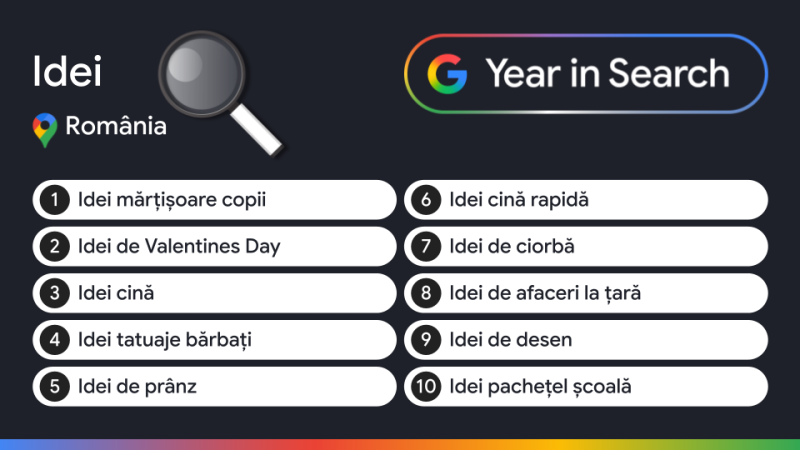 Idei

România

G Year in Search

1 Idei mărțișoare copii
2 Idei de Valentines Day
3 Idei cină
4 Idei tatuaje bărbați
5 Idei de prânz

6 Idei cină rapidă
7 Idei de ciorbă
8 Idei de afaceri la țară
9 Idei de desen
10 Idei pachețel școală